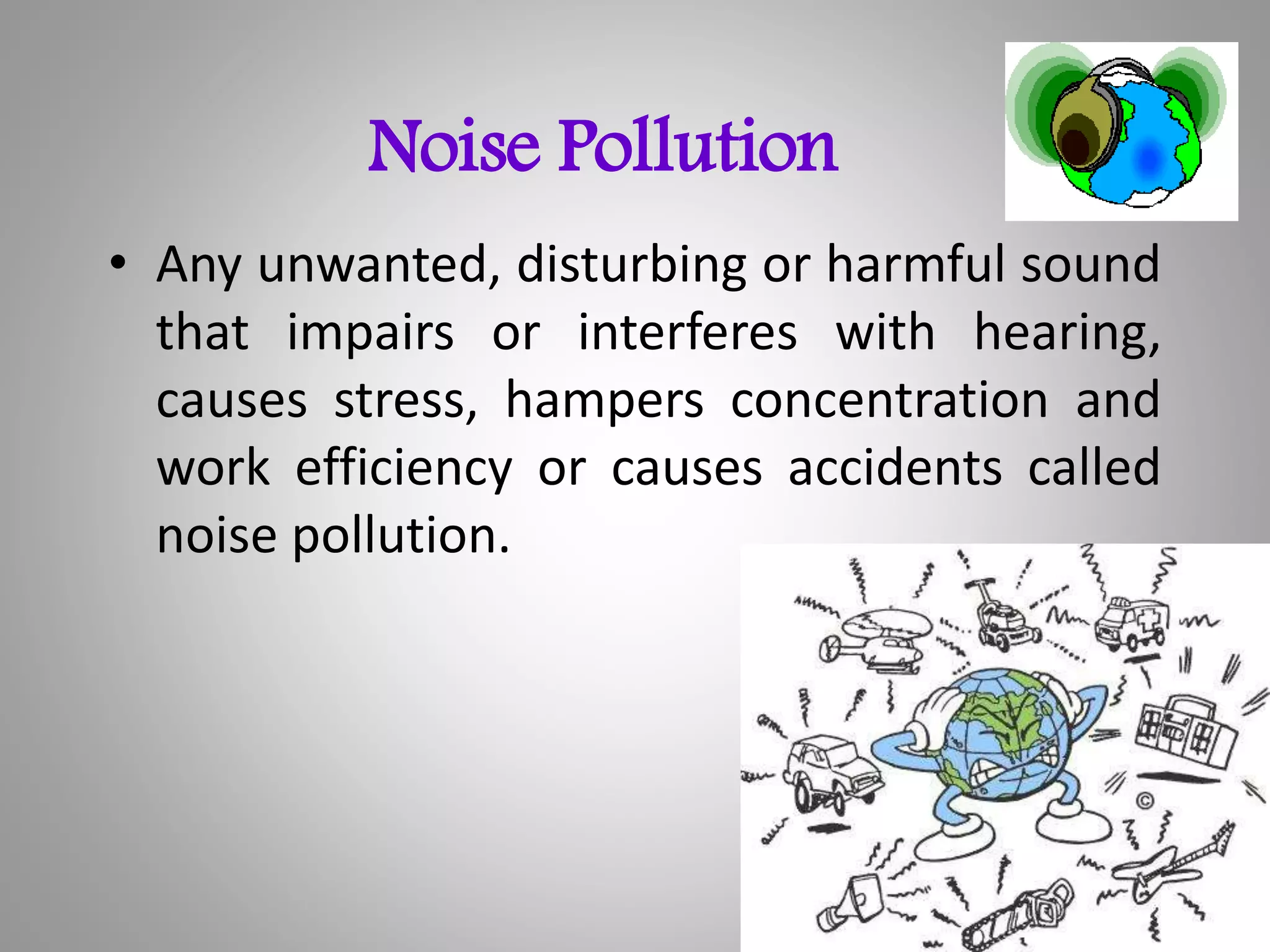 Noise Pollution

• Any unwanted, disturbing or harmful sound that impairs or interferes with hearing, causes stress, hampers concentration and work efficiency or causes accidents called noise pollution.

©